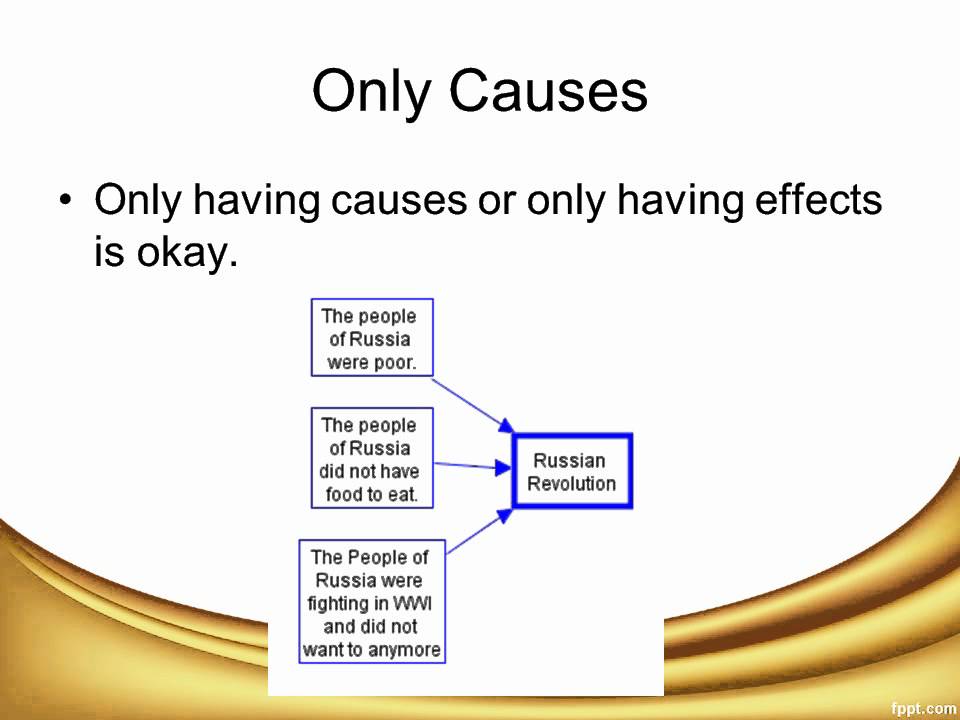 Only Causes

• Only having causes or only having effects is okay.

The people of Russia were poor.

The people of Russia did not have food to eat.

The People of Russia were fighting in WWI and did not want to anymore

Russian Revolution

fppt.com